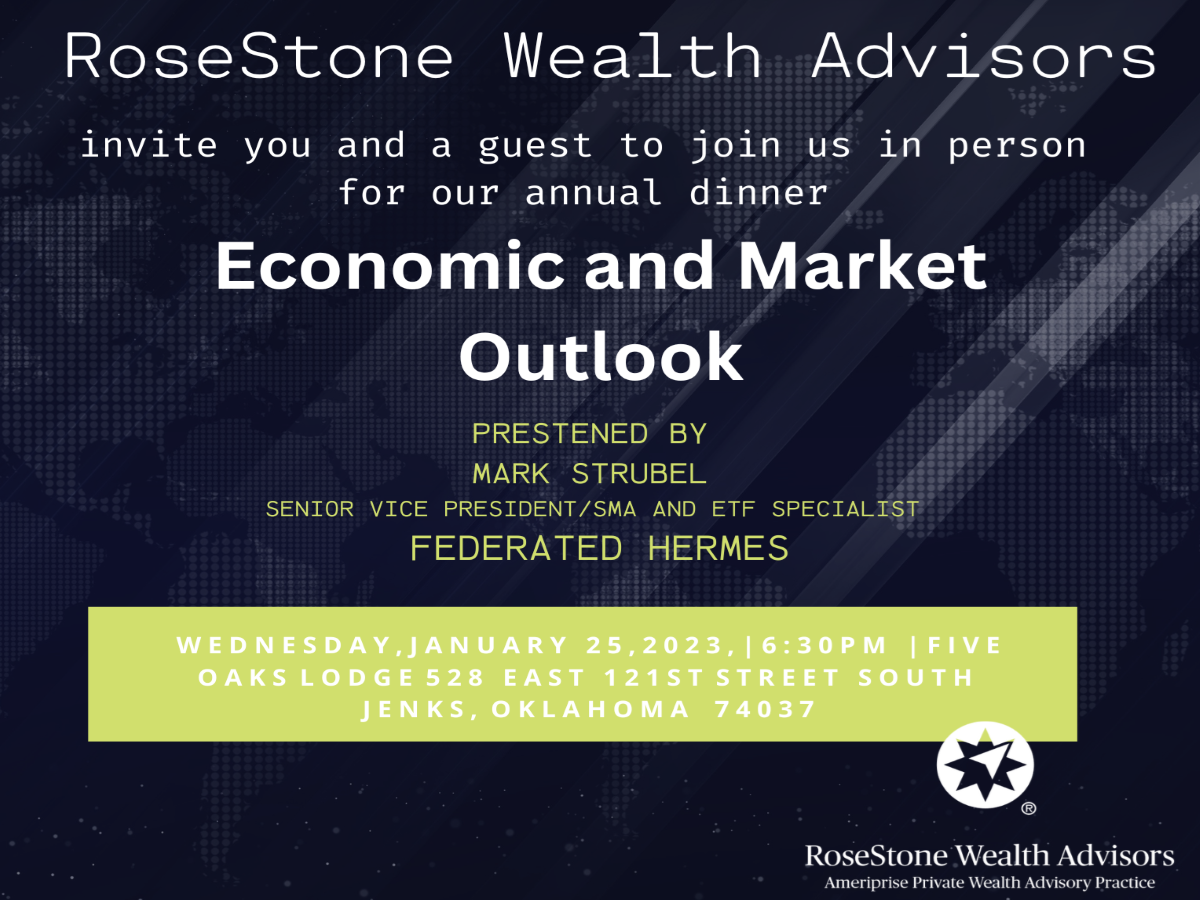 RoseStone Wealth Advisors

invite you and a guest to join us in person for our annual dinner

Economic and Market Outlook

PRESTENED BY
MARK STRUBEL
SENIOR VICE PRESIDENT/SMA AND ETF SPECIALIST
FEDERATED HERMES

WEDNESDAY,JANUARY 25,2023,|6:30PM |FIVE OAKS LODGE 528 EAST 121ST STREET SOUTH JENKS, OKLAHOMA 74037

®

RoseStone Wealth Advisors
Ameriprise Private Wealth Advisory Practice